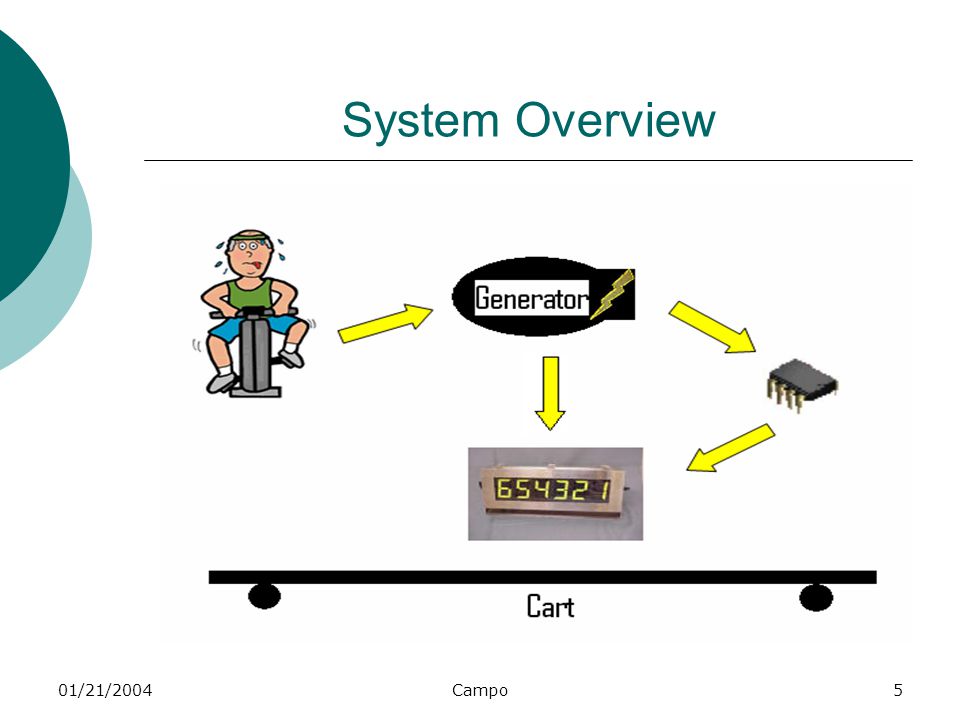 System Overview

Generator

654321

Cart

01/21/2004

Campo

5